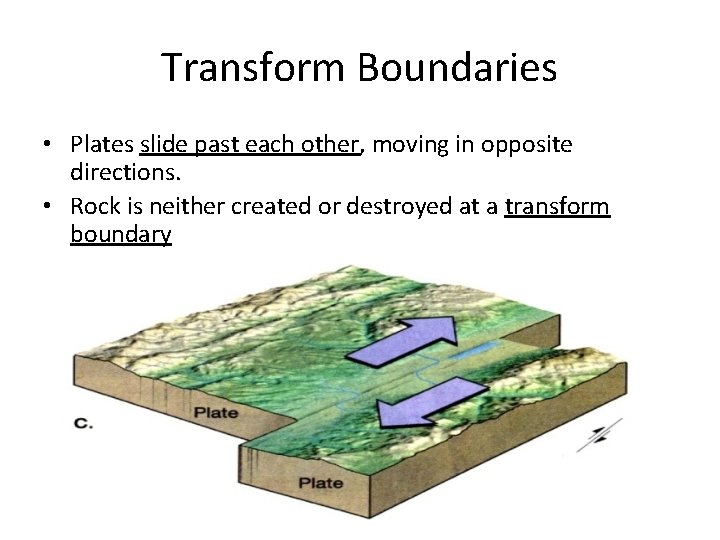 Transform Boundaries

• Plates slide past each other, moving in opposite directions.

• Rock is neither created or destroyed at a transform boundary

C.

Plate

Plate